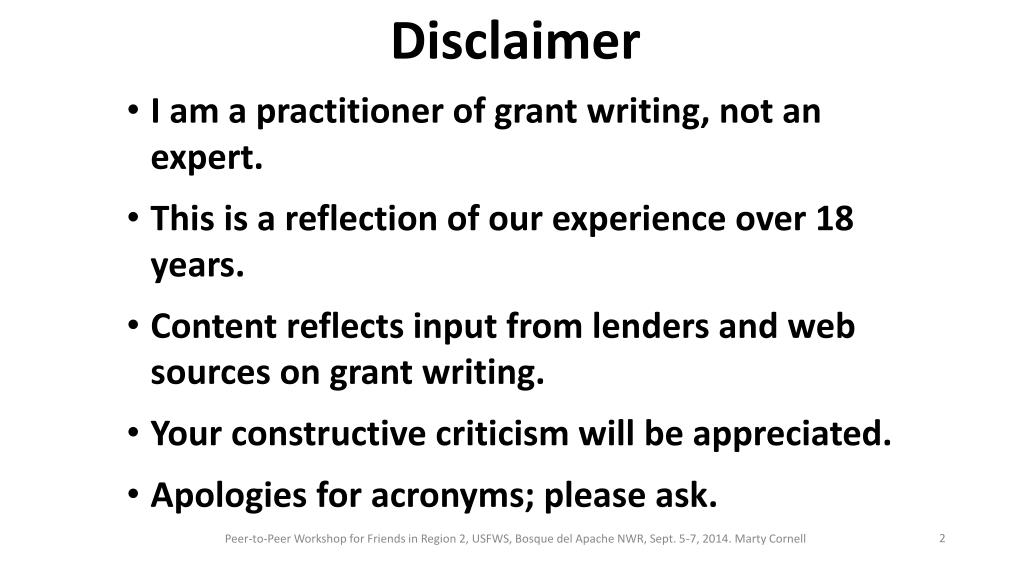 Disclaimer

• I am a practitioner of grant writing, not an expert.
• This is a reflection of our experience over 18 years.
• Content reflects input from lenders and web sources on grant writing.
• Your constructive criticism will be appreciated.
• Apologies for acronyms; please ask.

Peer-to-Peer Workshop for Friends in Region 2, USFWS, Bosque del Apache NWR, Sept. 5-7, 2014. Marty Cornell

2